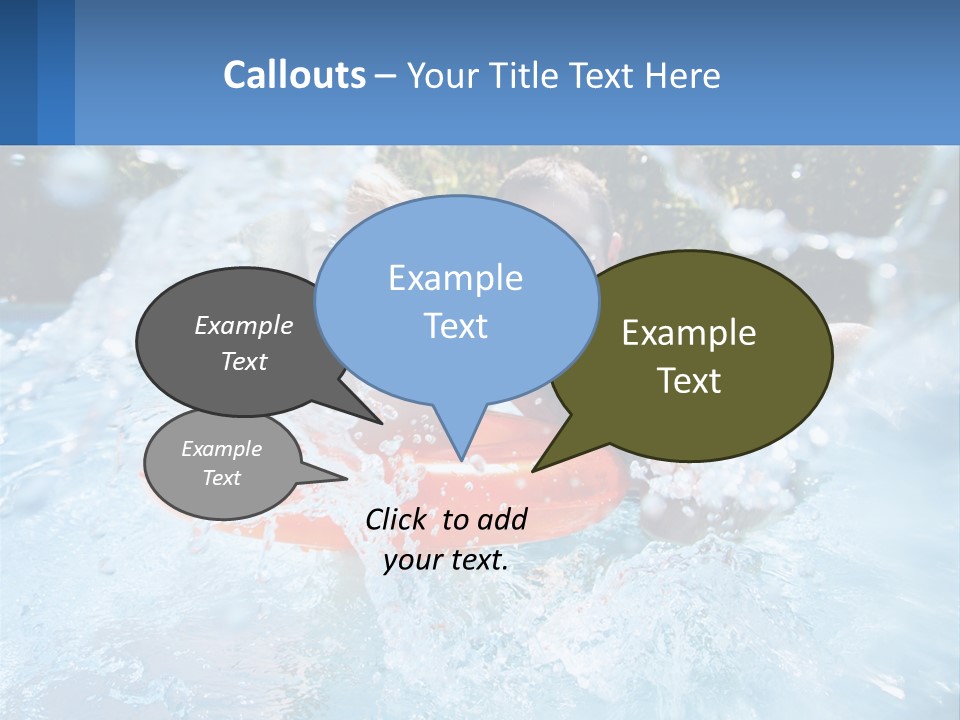 Callouts – Your Title Text Here

Example Text

Example Text

Example Text

Example Text

Click to add your text.